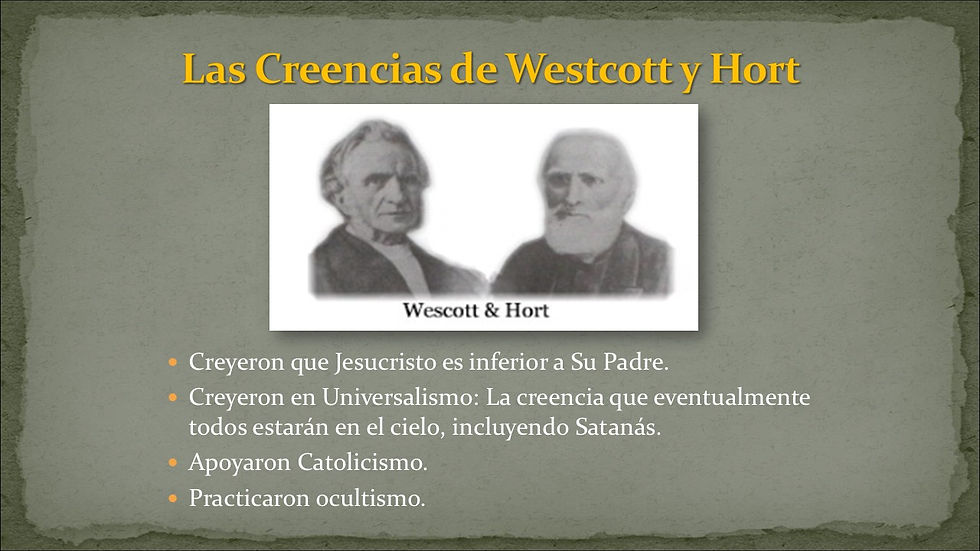 Las Creencias de Westcott y Hort

Wescott & Hort

- Creyeron que Jesucristo es inferior a Su Padre.
- Creyeron en Universalismo: La creencia que eventualmente todos estarán en el cielo, incluyendo Satanás.
- Apoyaron Catolicismo.
- Practicaron ocultismo.